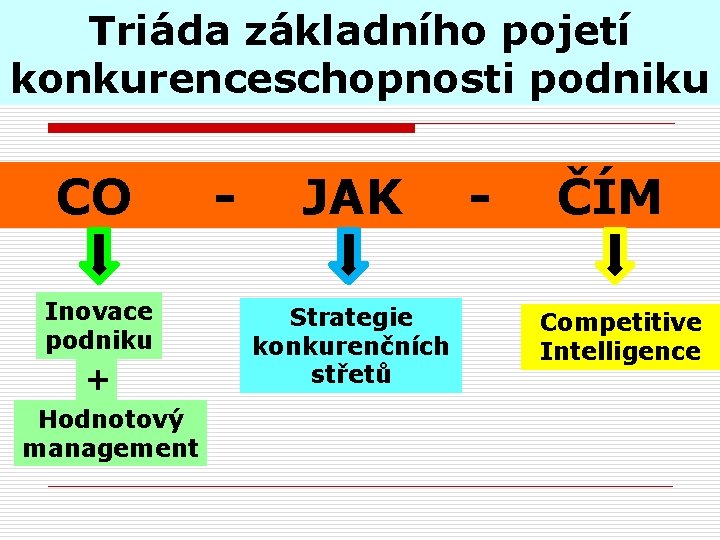 Triáda základního pojetí konkurenceschopnosti podniku

CO - JAK - ČÍM

Inovace podniku

+

Hodnotový management

Strategie konkurenčních střetů

Competitive Intelligence